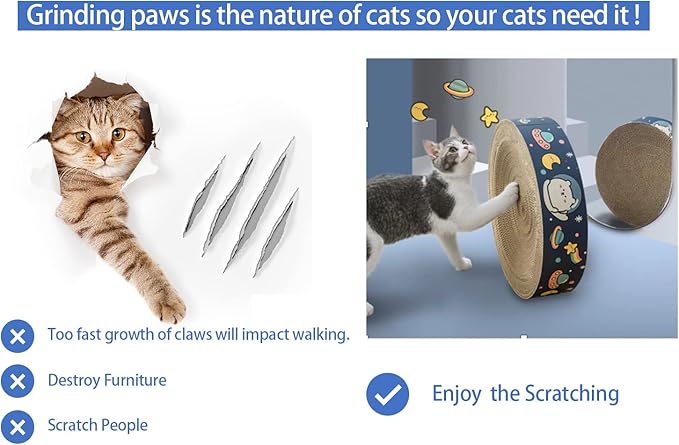 Grinding paws is the nature of cats so your cats need it !

Too fast growth of claws will impact walking.

Destroy Furniture

Scratch People

Enjoy the Scratching